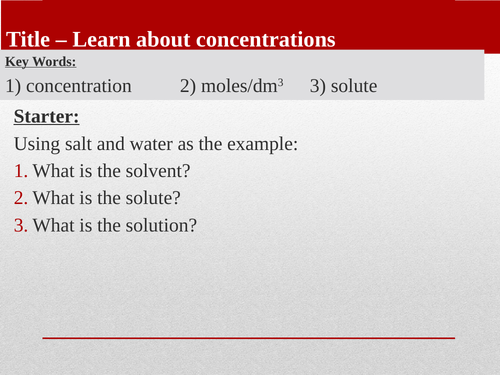 Title – Learn about concentrations

Key Words:

1) concentration 2) moles/dm$^3$ 3) solute

Starter:

Using salt and water as the example:

1. What is the solvent?

2. What is the solute?

3. What is the solution?